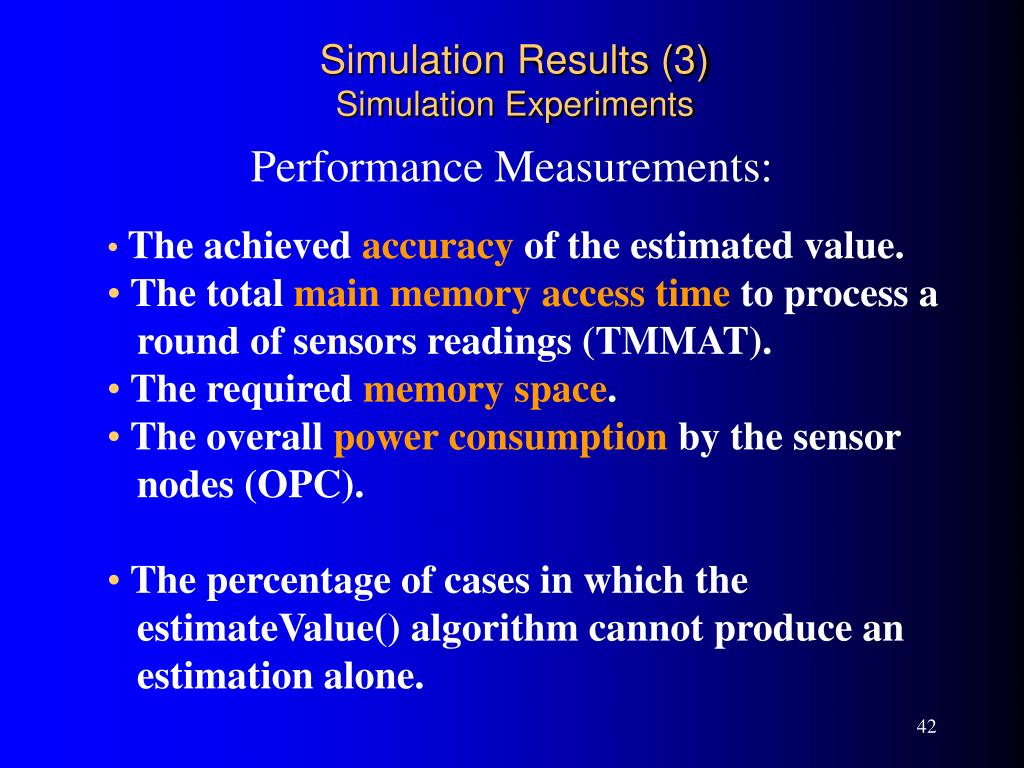 Simulation Results (3)
Simulation Experiments

Performance Measurements:

• The achieved accuracy of the estimated value.
• The total main memory access time to process a round of sensors readings (TMMAT).
• The required memory space.
• The overall power consumption by the sensor nodes (OPC).

• The percentage of cases in which the estimateValue() algorithm cannot produce an estimation alone.

42